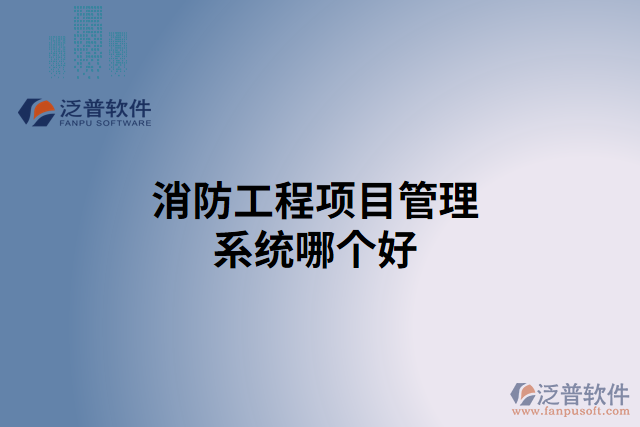 泛普软件
FANPU SOFTWARE

消防工程项目管理系统哪个好

泛普软件
www.fanpusoft.com